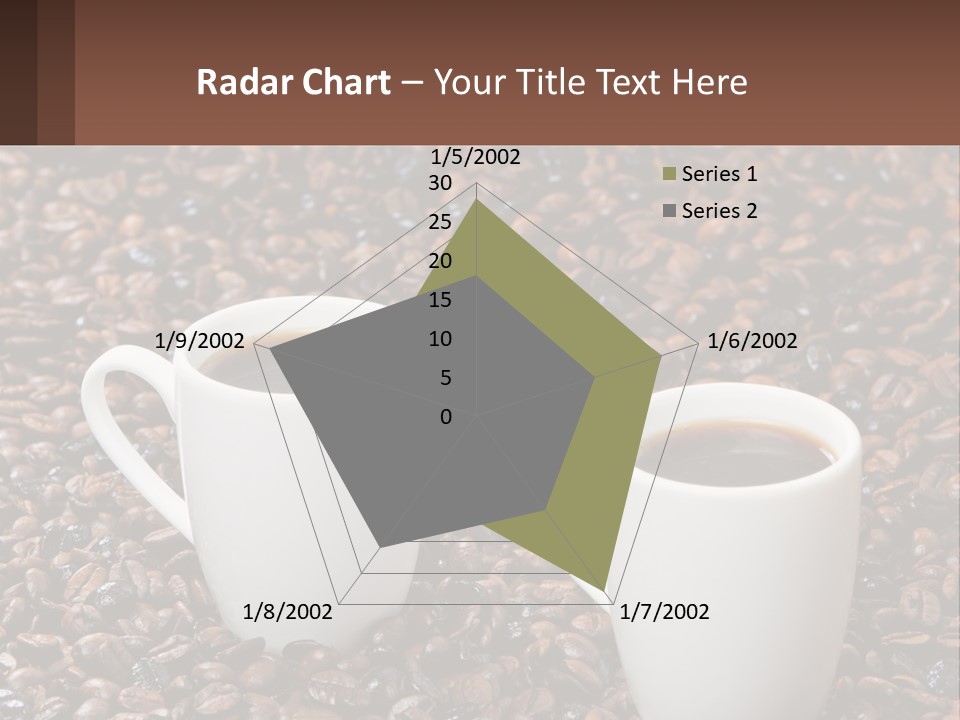 Radar Chart – Your Title Text Here

1/5/2002
30
25
20
15
10
5
0
1/6/2002
1/7/2002
1/8/2002
1/9/2002

Series 1
Series 2